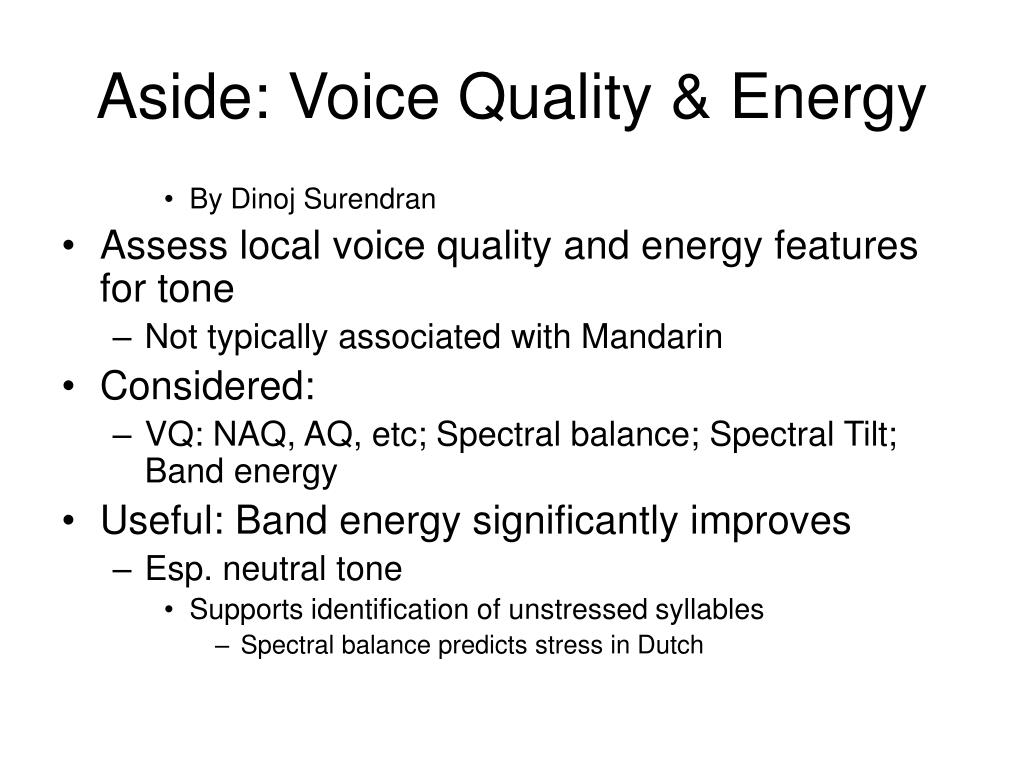 Aside: Voice Quality & Energy

• By Dinoj Surendran

• Assess local voice quality and energy features for tone
– Not typically associated with Mandarin
• Considered:
– VQ: NAQ, AQ, etc; Spectral balance; Spectral Tilt; Band energy
• Useful: Band energy significantly improves
– Esp. neutral tone
• Supports identification of unstressed syllables
– Spectral balance predicts stress in Dutch